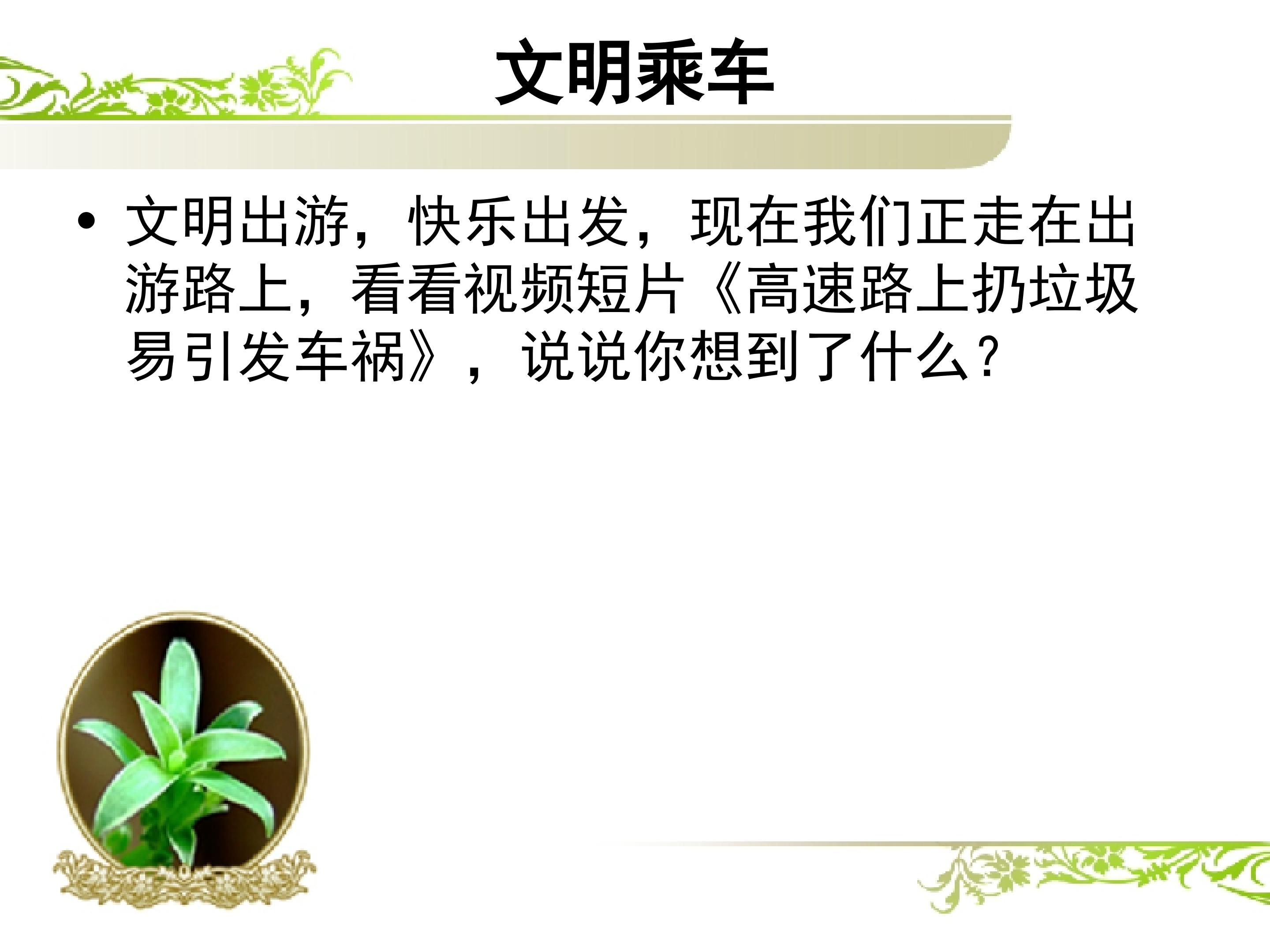 文明乘车

• 文明出游，快乐出发，现在我们正走在出游路上，看看视频短片《高速路上扔垃圾易引发车祸》，说说你想到了什么？